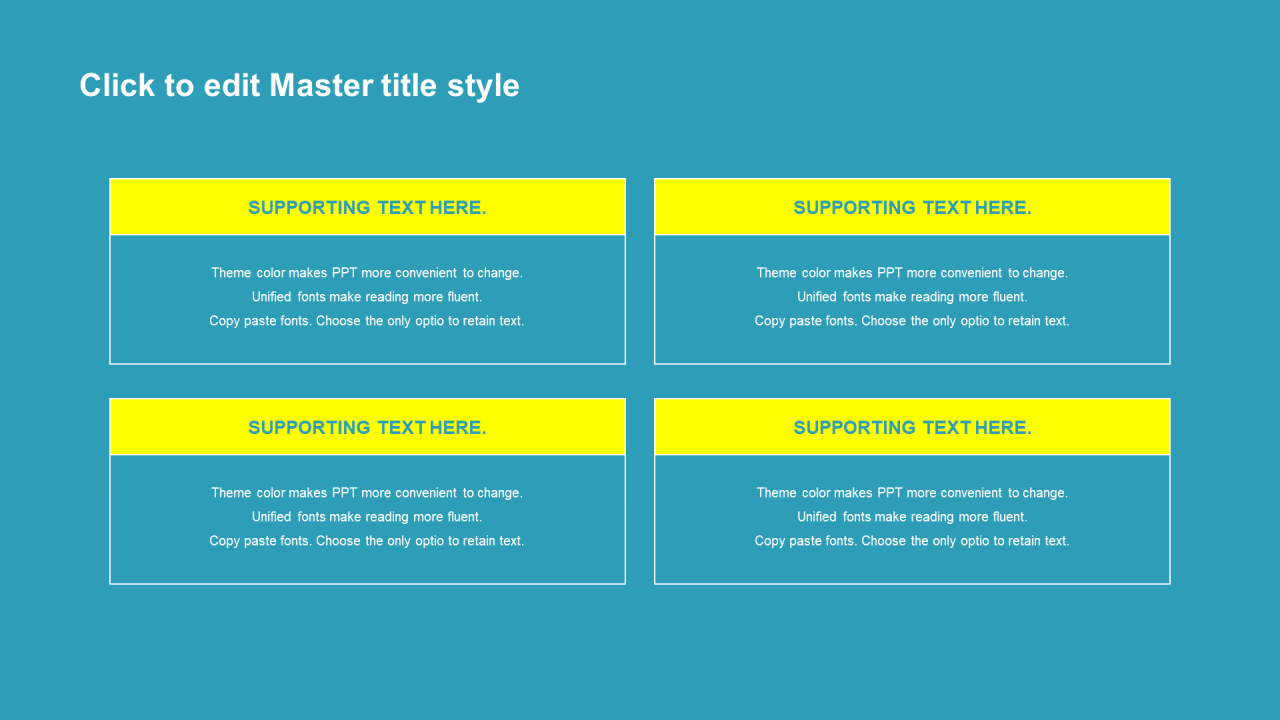 Click to edit Master title style

SUPPORTING TEXT HERE.

Theme color makes PPT more convenient to change.
Unified fonts make reading more fluent.
Copy paste fonts. Choose the only optio to retain text.

SUPPORTING TEXT HERE.

Theme color makes PPT more convenient to change.
Unified fonts make reading more fluent.
Copy paste fonts. Choose the only optio to retain text.

SUPPORTING TEXT HERE.

Theme color makes PPT more convenient to change.
Unified fonts make reading more fluent.
Copy paste fonts. Choose the only optio to retain text.

SUPPORTING TEXT HERE.

Theme color makes PPT more convenient to change.
Unified fonts make reading more fluent.
Copy paste fonts. Choose the only optio to retain text.